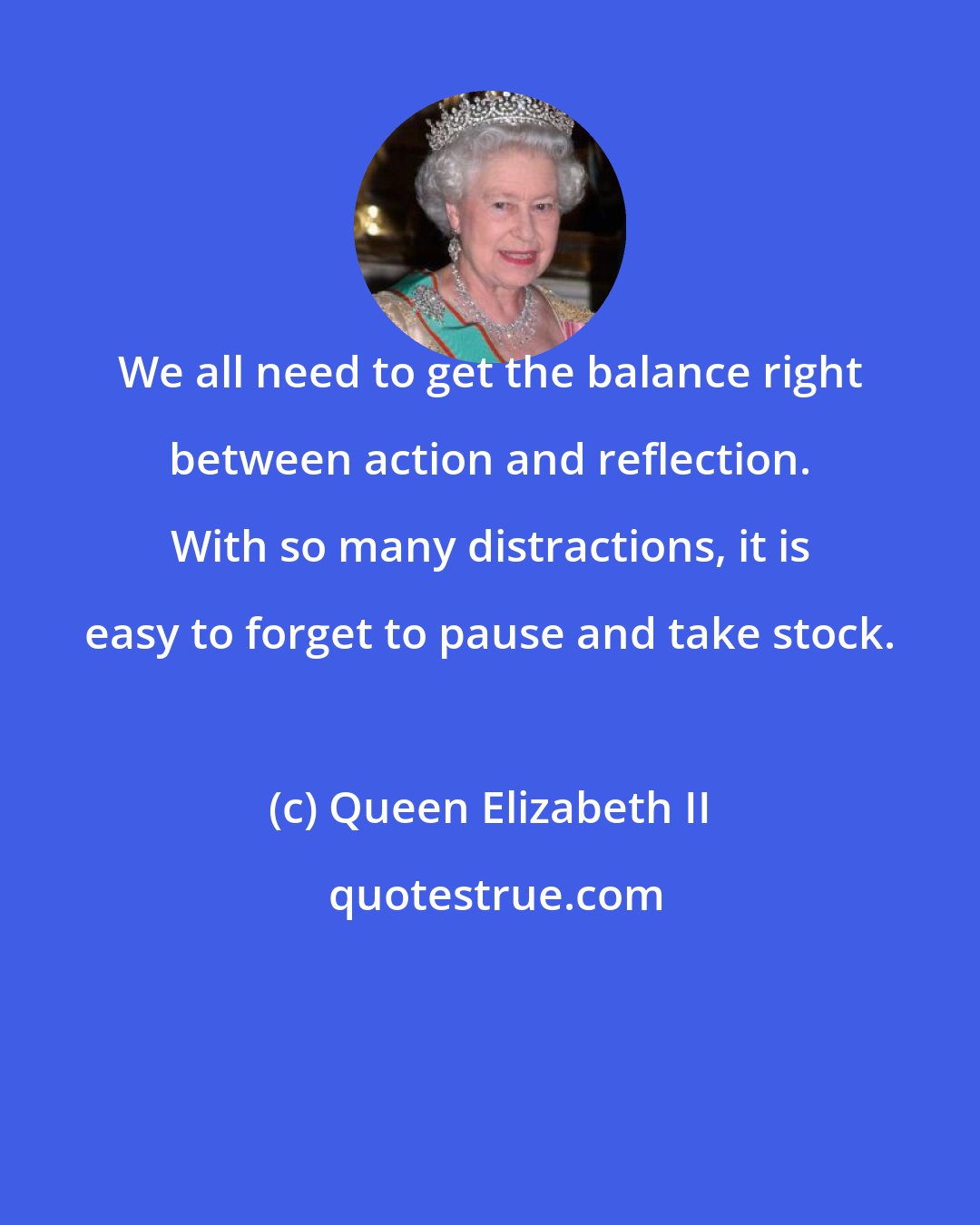 We all need to get the balance right between action and reflection. With so many distractions, it is easy to forget to pause and take stock.

(c) Queen Elizabeth II

quotestrue.com